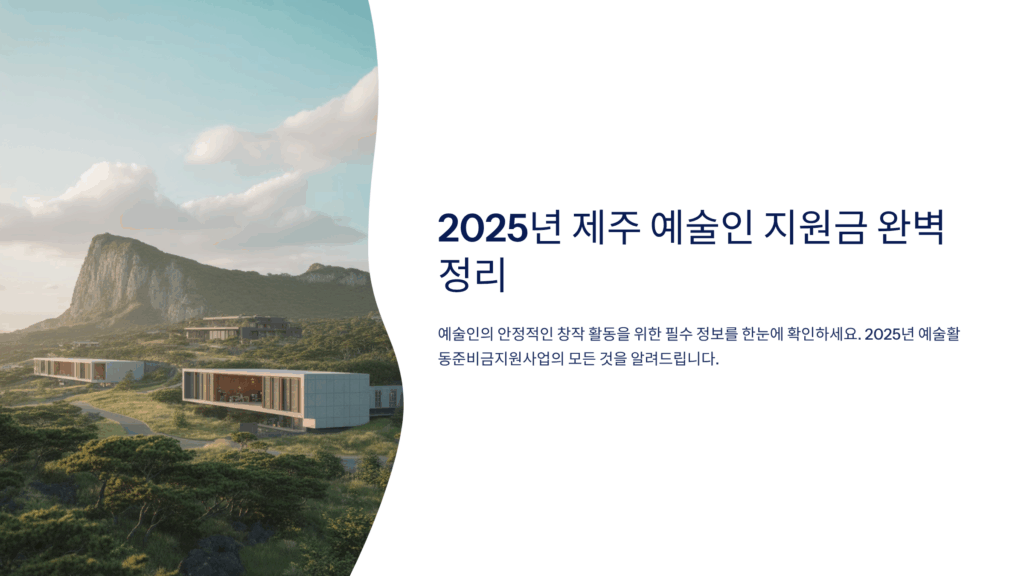 2025년 제주 예술인 지원금 완벽 정리

예술인의 안정적인 창작 활동을 위한 필수 정보를 한눈에 확인하세요. 2025년 예술활동준비금지원사업의 모든 것을 알려드립니다.